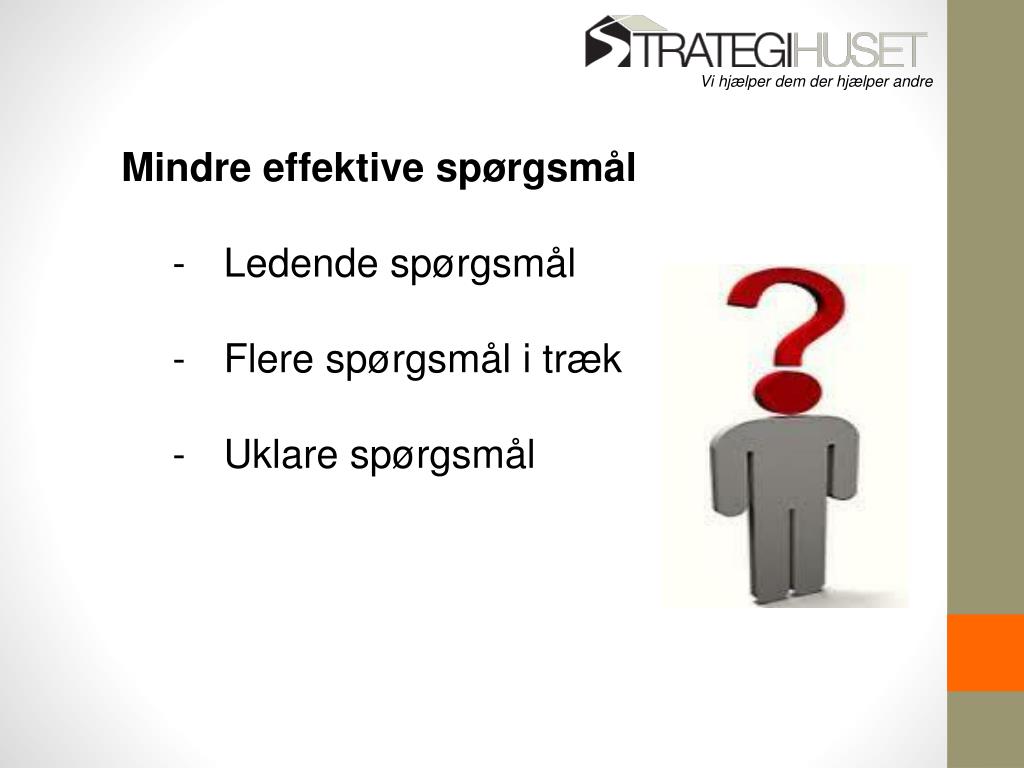 STRATEGIHUSET
Vi hjælper dem der hjælper andre

Mindre effektive spørgsmål

- Ledende spørgsmål

- Flere spørgsmål i træk

- Uklare spørgsmål